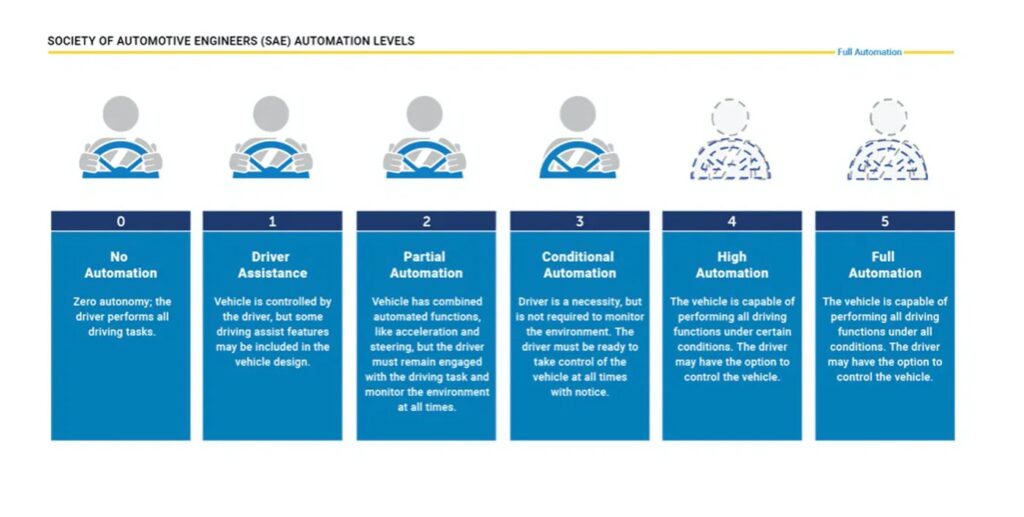 SOCIETY OF AUTOMOTIVE ENGINEERS (SAE) AUTOMATION LEVELS

Full Automation

0

No Automation

Zero autonomy; the driver performs all driving tasks.

1

Driver Assistance

Vehicle is controlled by the driver, but some driving assist features may be included in the vehicle design.

2

Partial Automation

Vehicle has combined automated functions, like acceleration and steering, but the driver must remain engaged with the driving task and monitor the environment at all times.

3

Conditional Automation

Driver is a necessity, but is not required to monitor the environment. The driver must be ready to take control of the vehicle at all times with notice.

4

High Automation

The vehicle is capable of performing all driving functions under certain conditions. The driver may have the option to control the vehicle.

5

Full Automation

The vehicle is capable of performing all driving functions under all conditions. The driver may have the option to control the vehicle.